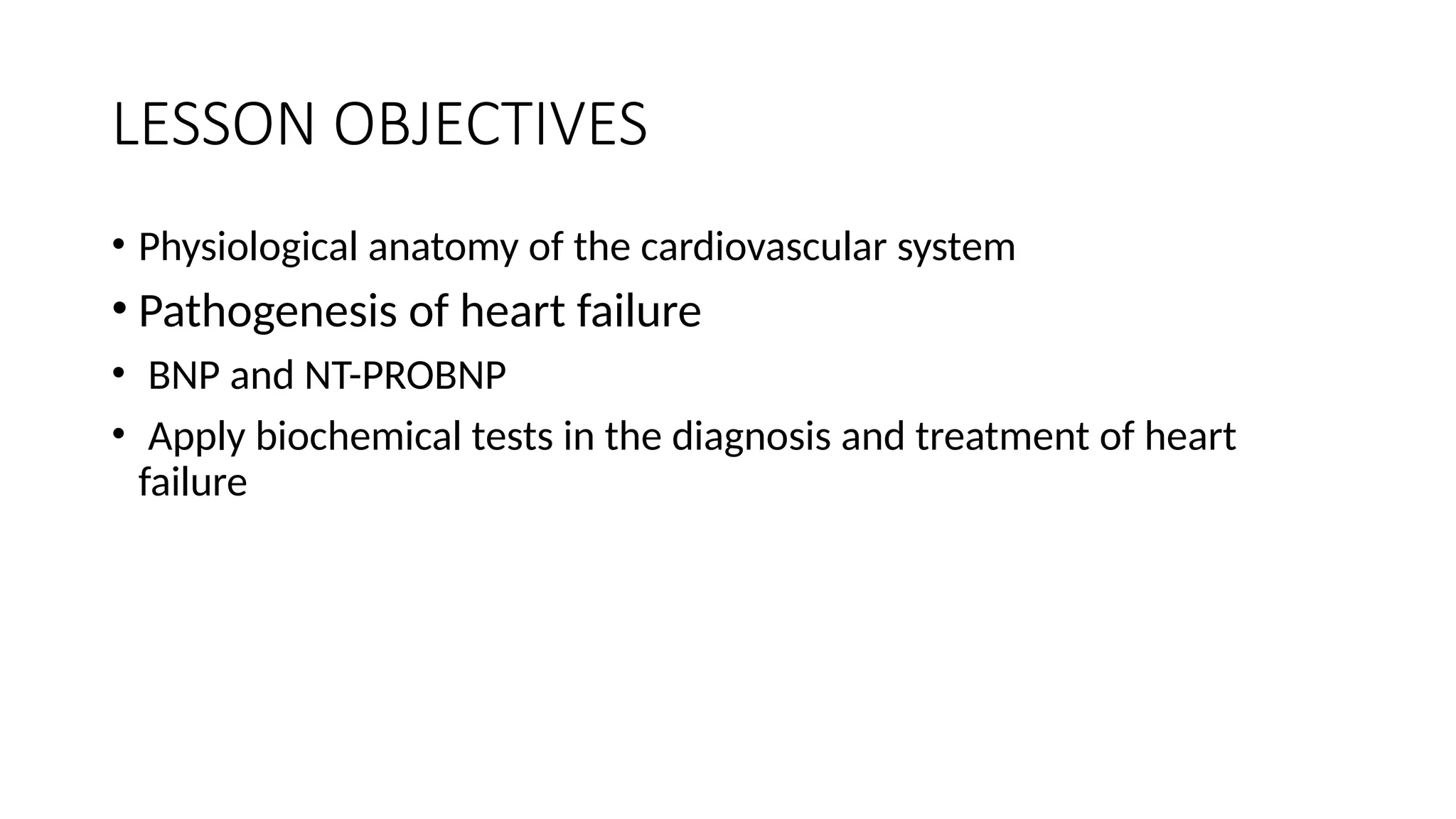 LESSON OBJECTIVES

• Physiological anatomy of the cardiovascular system
• Pathogenesis of heart failure
• BNP and NT-PROBNP
• Apply biochemical tests in the diagnosis and treatment of heart failure